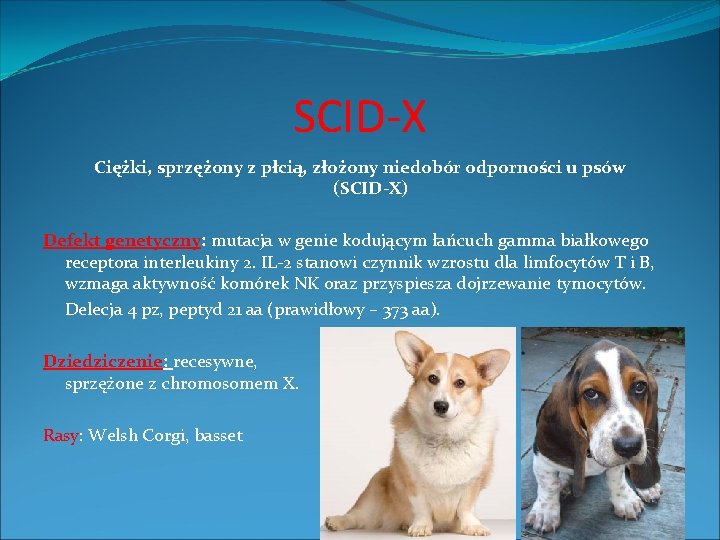 SCID-X

Ciężki, sprzężony z płcią, złożony niedobór odporności u psów (SCID-X)

Defekt genetyczny: mutacja w genie kodującym łańcuch gamma białkowego receptora interleukiny 2. IL-2 stanowi czynnik wzrostu dla limfocytów T i B, wzmaga aktywność komórek NK oraz przyspiesza dojrzewanie tymocytów. Delecja 4 pz, peptyd 21 aa (prawidłowy – 373 aa).

Dziedziczenie: recesywne, sprzężone z chromosomem X.

Rasy: Welsh Corgi, basset